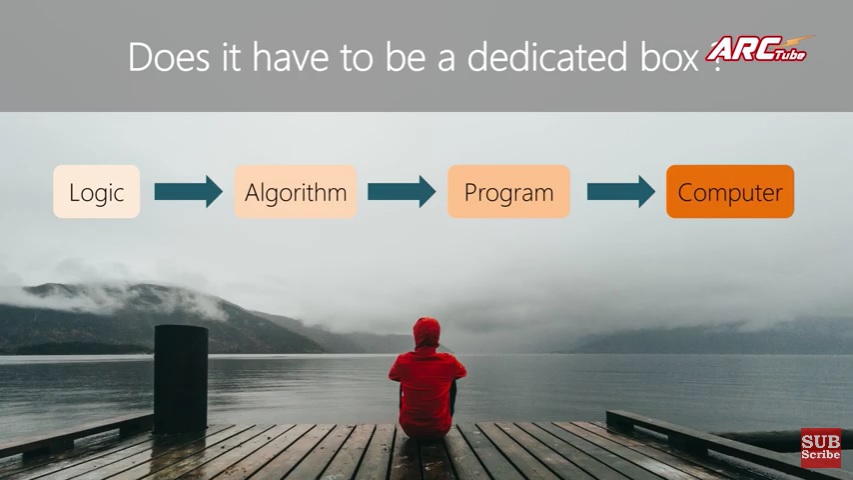 Does it have to be a dedicated box ?

ARC Tube

Logic

Algorithm

Program

Computer

SUB Scribe